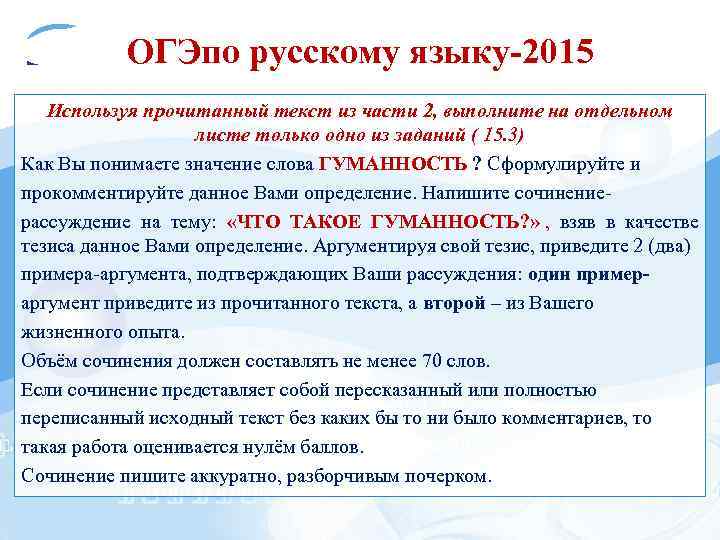 ОГЭпо русскому языку-2015

Используя прочитанный текст из части 2, выполните на отдельном листе только одно из заданий ( 15.3)

Как Вы понимаете значение слова ГУМАННОСТЬ ? Сформулируйте и прокомментируйте данное Вами определение. Напишите сочинение-рассуждение на тему: «ЧТО ТАКОЕ ГУМАННОСТЬ?» , взяв в качестве тезиса данное Вами определение. Аргументируя свой тезис, приведите 2 (два) примера-аргумента, подтверждающих Ваши рассуждения: один пример-аргумент приведите из прочитанного текста, а второй – из Вашего жизненного опыта.

Объём сочинения должен составлять не менее 70 слов.

Если сочинение представляет собой пересказанный или полностью переписанный исходный текст без каких бы то ни было комментариев, то такая работа оценивается нулём баллов.

Сочинение пишите аккуратно, разборчивым почерком.